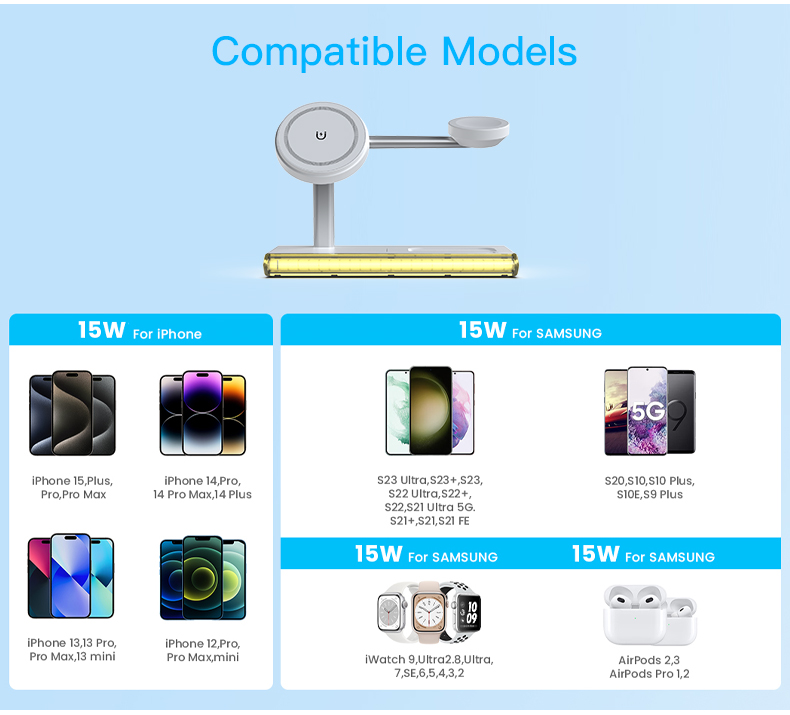 Compatible Models

15W For iPhone

iPhone 15,Plus, Pro,Pro Max

iPhone 14,Pro, 14 Pro Max,14 Plus

iPhone 13,13 Pro, Pro Max,13 mini

iPhone 12,Pro, Pro Max,mini

15W For SAMSUNG

S23 Ultra,S23+,S23, S22 Ultra,S22+, S22,S21 Ultra 5G. S21+,S21,S21 FE

5G

S20,S10,S10 Plus, S10E,S9 Plus

15W For SAMSUNG

10 09

iWatch 9,Ultra2.8,Ultra, 7,SE,6,5,4,3,2

15W For SAMSUNG

AirPods 2,3 AirPods Pro 1,2